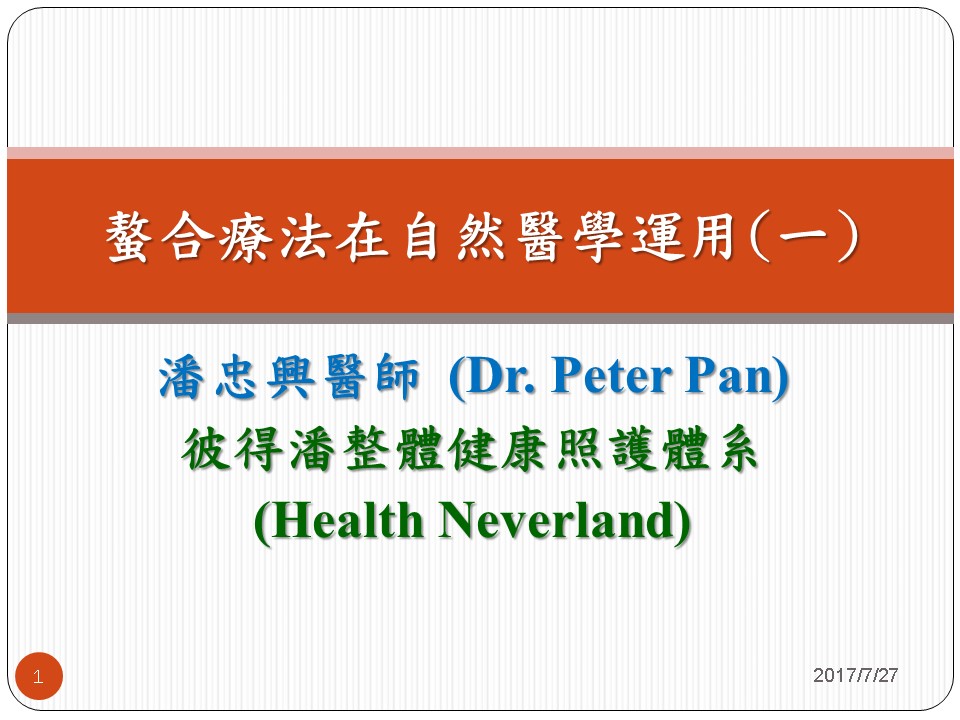 螯合療法在自然醫學運用(一)

潘忠興醫師 (Dr. Peter Pan)
彼得潘整體健康照護體系
(Health Neverland)

1

2017/7/27